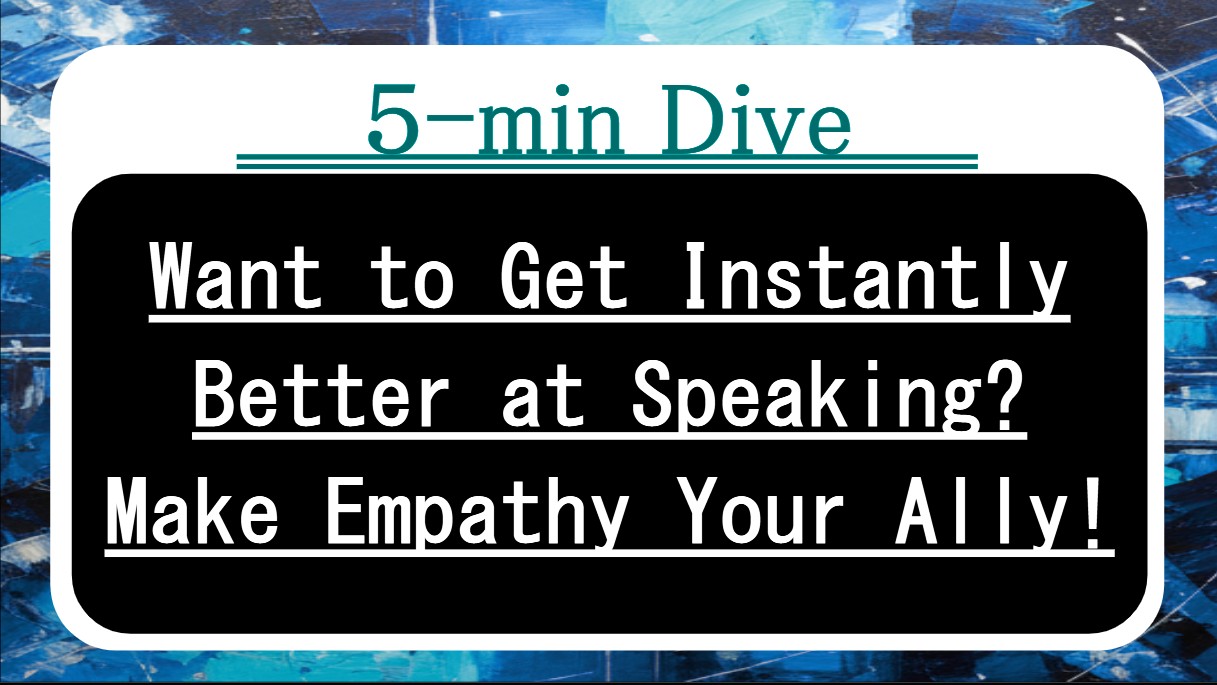 5-min Dive

Want to Get Instantly Better at Speaking? Make Empathy Your Ally!